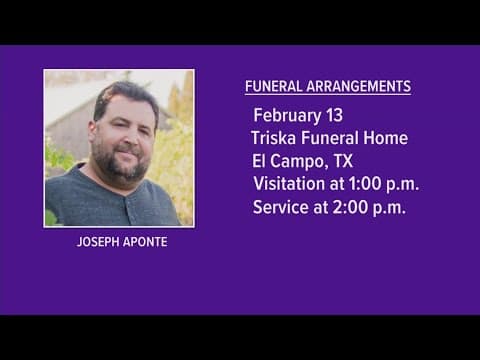 JOSEPH APONTE

FUNERAL ARRANGEMENTS

February 13
Triska Funeral Home
El Campo, TX
Visitation at 1:00 p.m.
Service at 2:00 p.m.